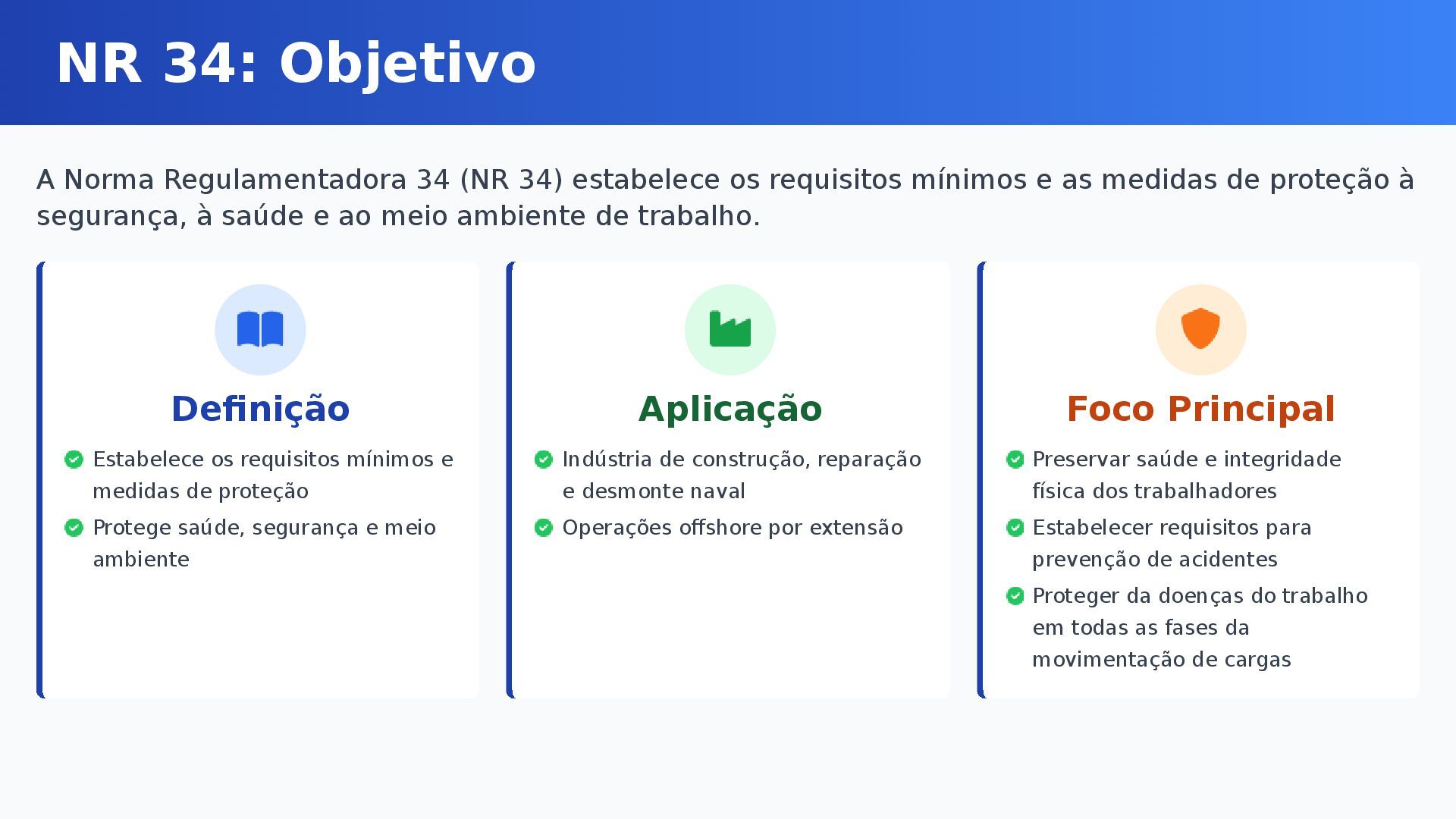 NR 34: Objetivo

A Norma Regulamentadora 34 (NR 34) estabelece os requisitos mínimos e as medidas de proteção à segurança, à saúde e ao meio ambiente de trabalho.

Definição

Estabelece os requisitos mínimos e medidas de proteção

Protege saúde, segurança e meio ambiente

Aplicação

Indústria de construção, reparação e desmonte naval

Operações offshore por extensão

Foco Principal

Preservar saúde e integridade física dos trabalhadores

Estabelecer requisitos para prevenção de acidentes

Proteger da doenças do trabalho em todas as fases da movimentação de cargas